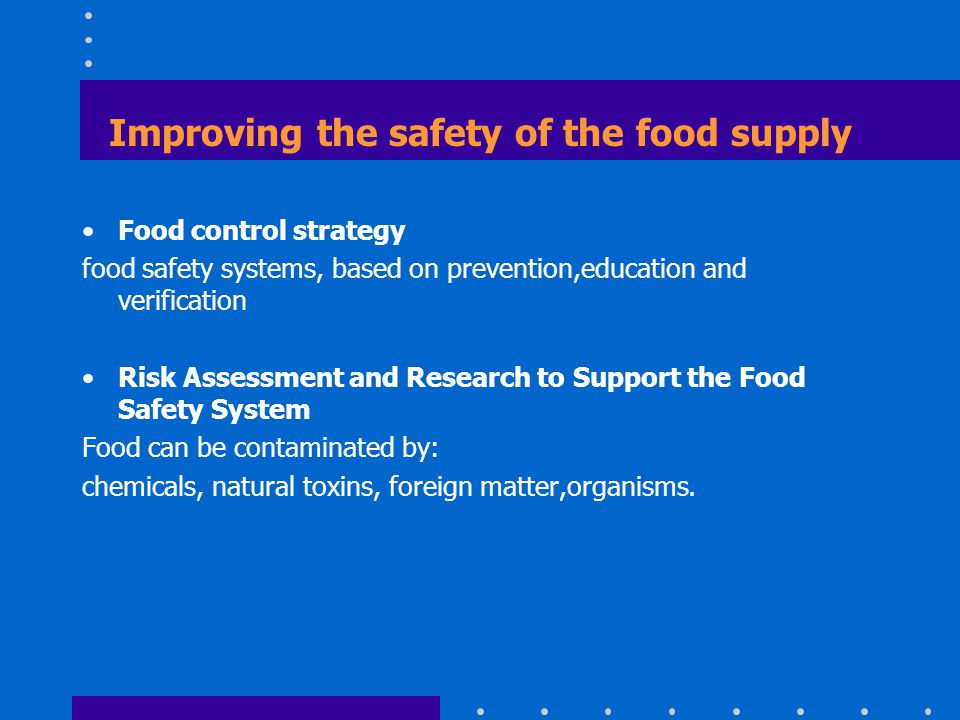 Improving the safety of the food supply

• Food control strategy

food safety systems, based on prevention,education and verification

• Risk Assessment and Research to Support the Food Safety System

Food can be contaminated by:

chemicals, natural toxins, foreign matter,organisms.